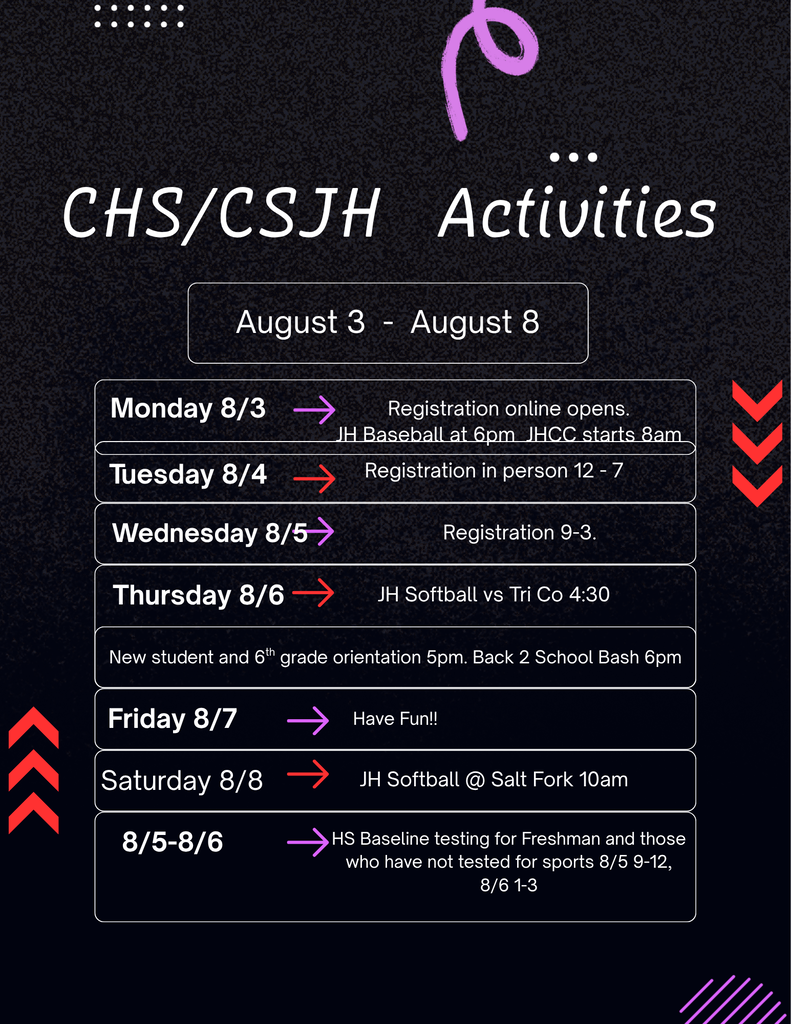 CHS/CSJH Activities

August 3 - August 8

Monday 8/3 Registration online opens. JH Baseball at 6pm JHCC starts 8am

Tuesday 8/4 Registration in person 12 - 7

Wednesday 8/5 Registration 9-3.

Thursday 8/6 JH Softball vs Tri Co 4:30

New student and 6$^{th}$ grade orientation 5pm. Back 2 School Bash 6pm

Friday 8/7 Have Fun!!

Saturday 8/8 JH Softball @ Salt Fork 10am

8/5-8/6 HS Baseline testing for Freshman and those who have not tested for sports 8/5 9-12, 8/6 1-3